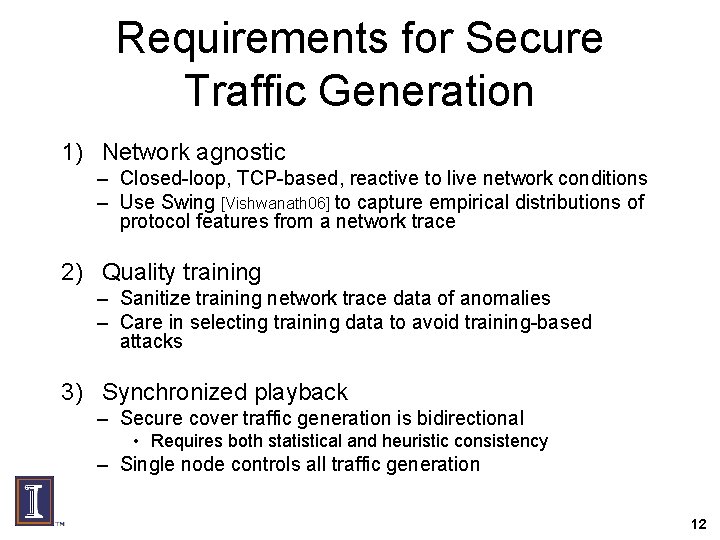 Requirements for Secure Traffic Generation

1) Network agnostic
– Closed-loop, TCP-based, reactive to live network conditions
– Use Swing [Vishwanath06] to capture empirical distributions of protocol features from a network trace

2) Quality training
– Sanitize training network trace data of anomalies
– Care in selecting training data to avoid training-based attacks

3) Synchronized playback
– Secure cover traffic generation is bidirectional
• Requires both statistical and heuristic consistency
– Single node controls all traffic generation

I

TM

12